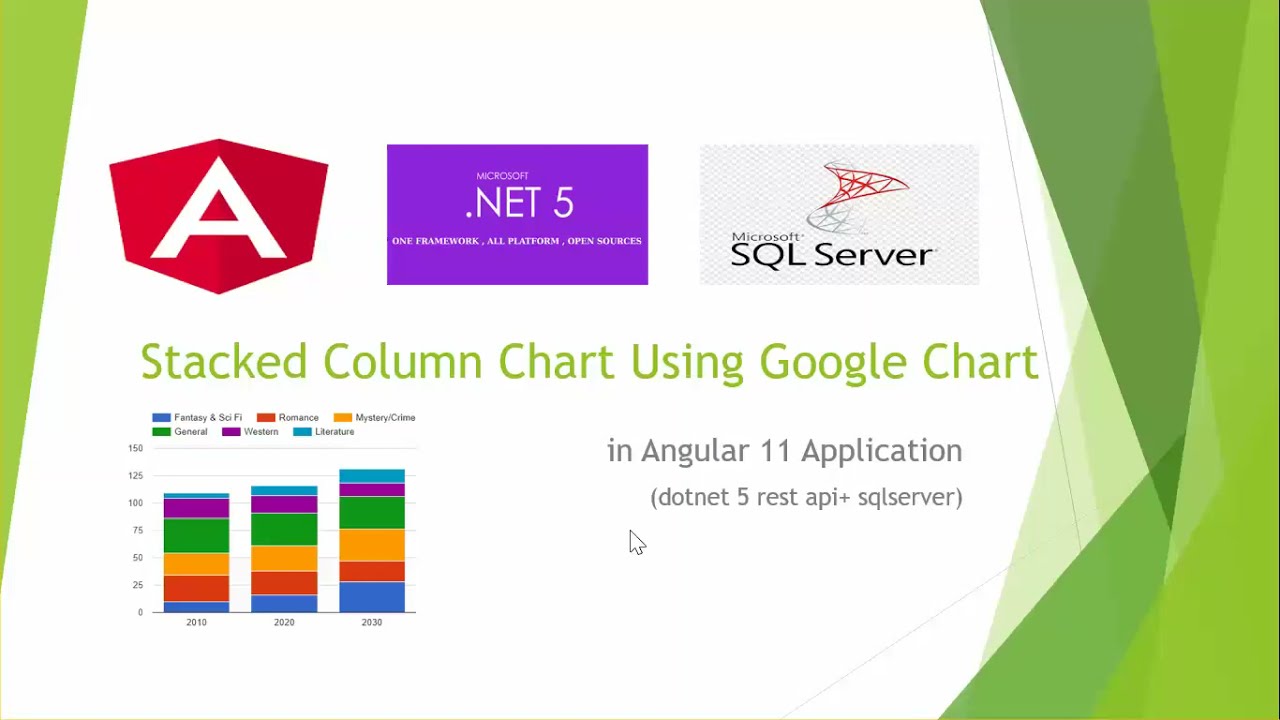 A

MICROSOFT
.NET 5
ONE FRAMEWORK , ALL PLATFORM , OPEN SOURCES

Microsoft
SQL Server

Stacked Column Chart Using Google Chart

Fantasy & Sci Fi
Romance
Mystery/Crime
General
Western
Literature

150
125
100
75
50
25
0

2010
2020
2030

in Angular 11 Application
(dotnet 5 rest api+ sqlserver)